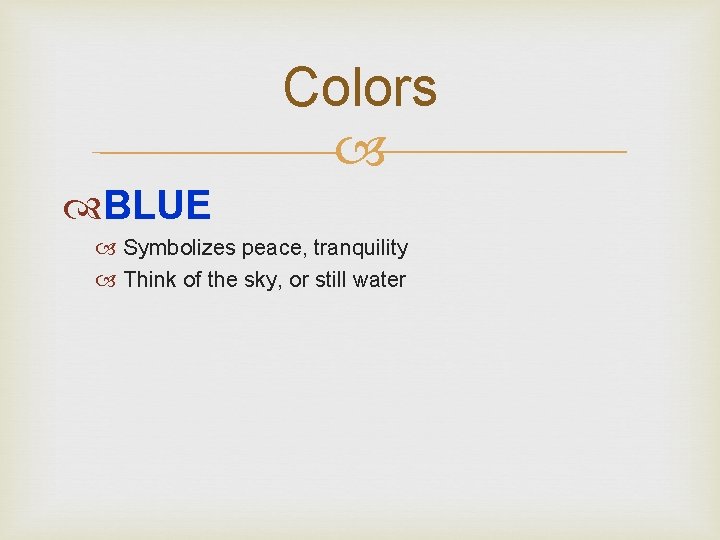 Colors

BLUE

Symbolizes peace, tranquility

Think of the sky, or still water